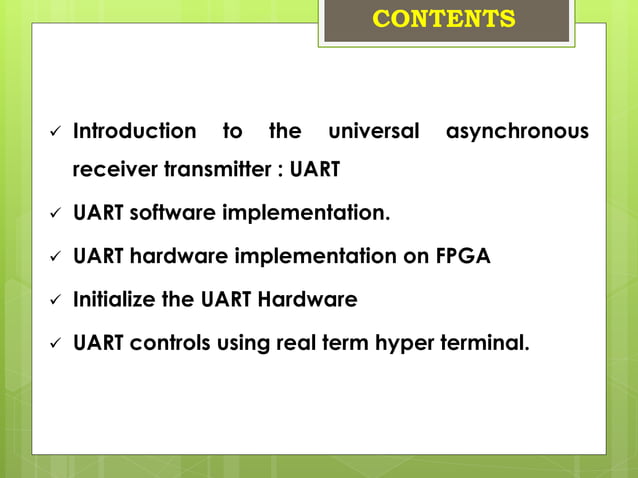 CONTENTS

✓ Introduction to the universal asynchronous receiver transmitter : UART

✓ UART software implementation.

✓ UART hardware implementation on FPGA

✓ Initialize the UART Hardware

✓ UART controls using real term hyper terminal.